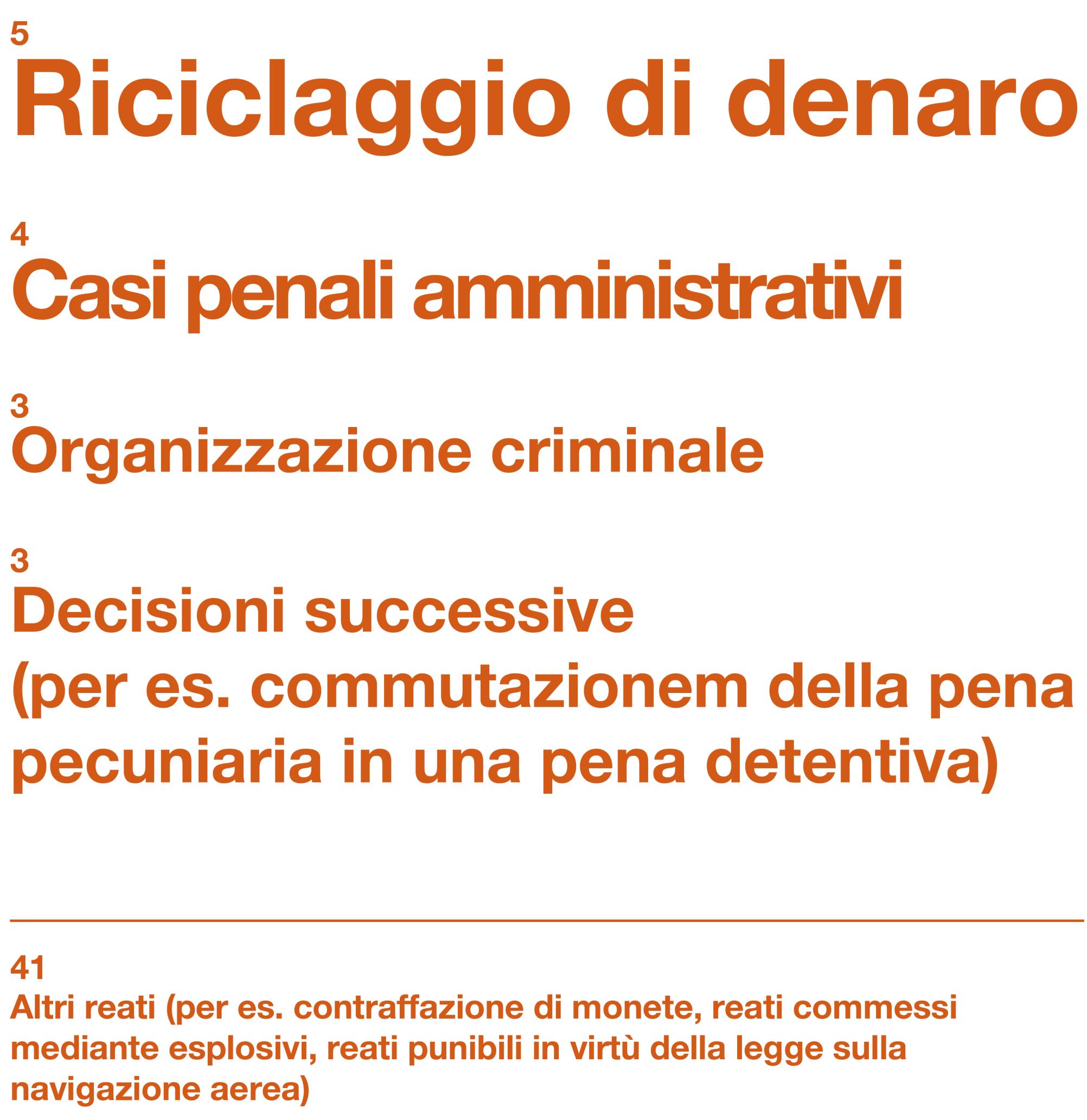 5
Riciclaggio di denaro

4
Casi penali amministrativi

3
Organizzazione criminale

3
Decisioni successive (per es. commutazionem della pena pecuniaria in una pena detentiva)

41
Altri reati (per es. contraffazione di monete, reati commessi mediante esplosivi, reati punibili in virtù della legge sulla navigazione aerea)